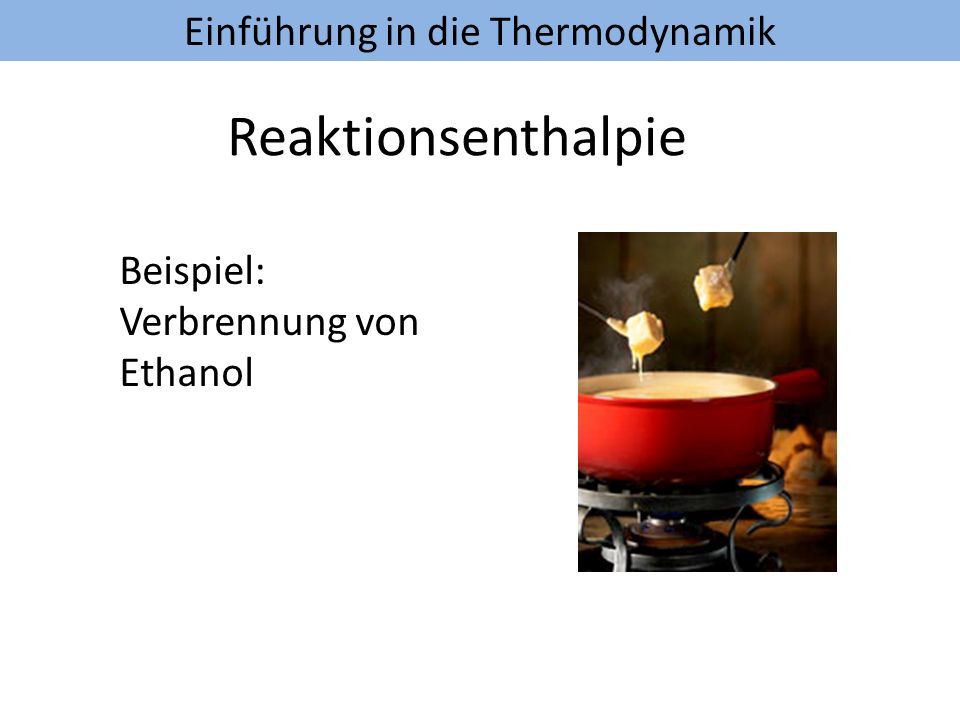 Einführung in die Thermodynamik

Reaktionsenthalpie

Beispiel:
Verbrennung von Ethanol